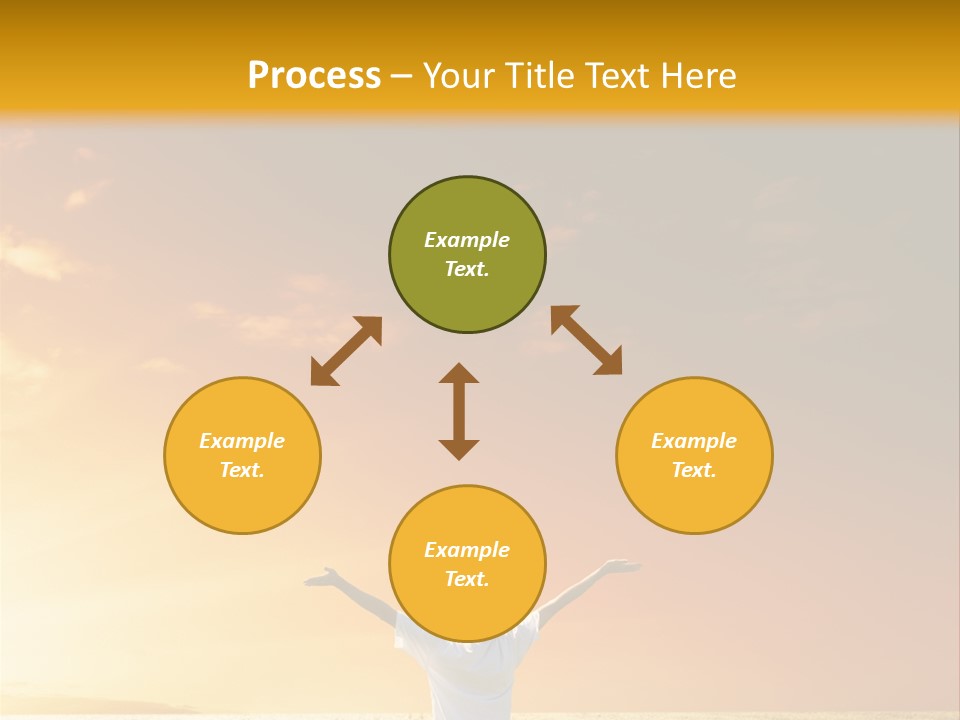 Process – Your Title Text Here

Example Text.

Example Text.

Example Text.

Example Text.